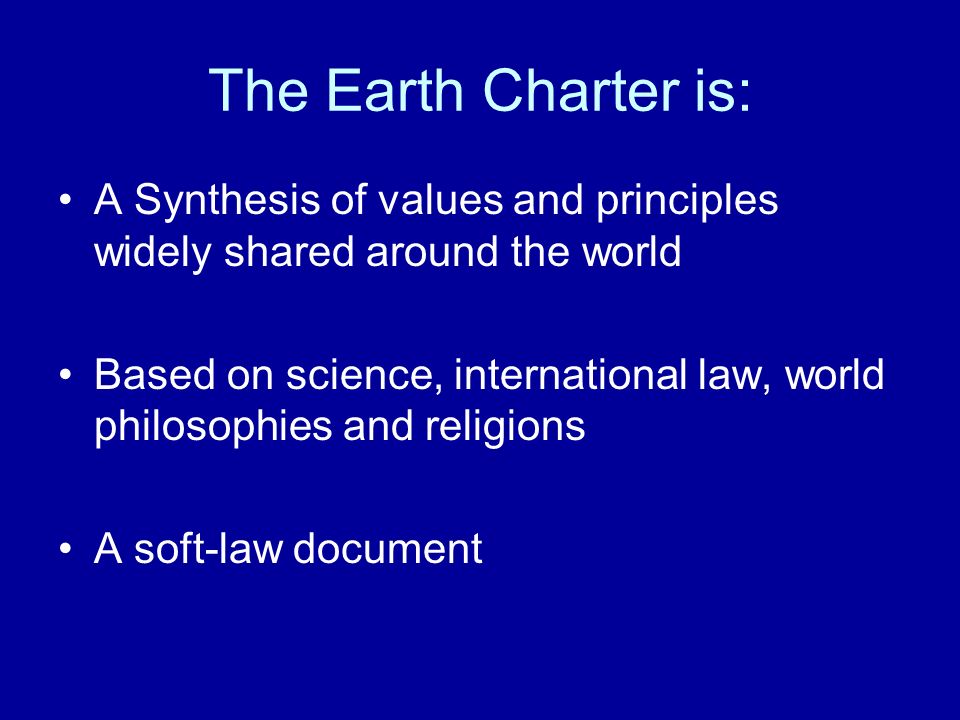 The Earth Charter is:

• A Synthesis of values and principles widely shared around the world

• Based on science, international law, world philosophies and religions

• A soft-law document